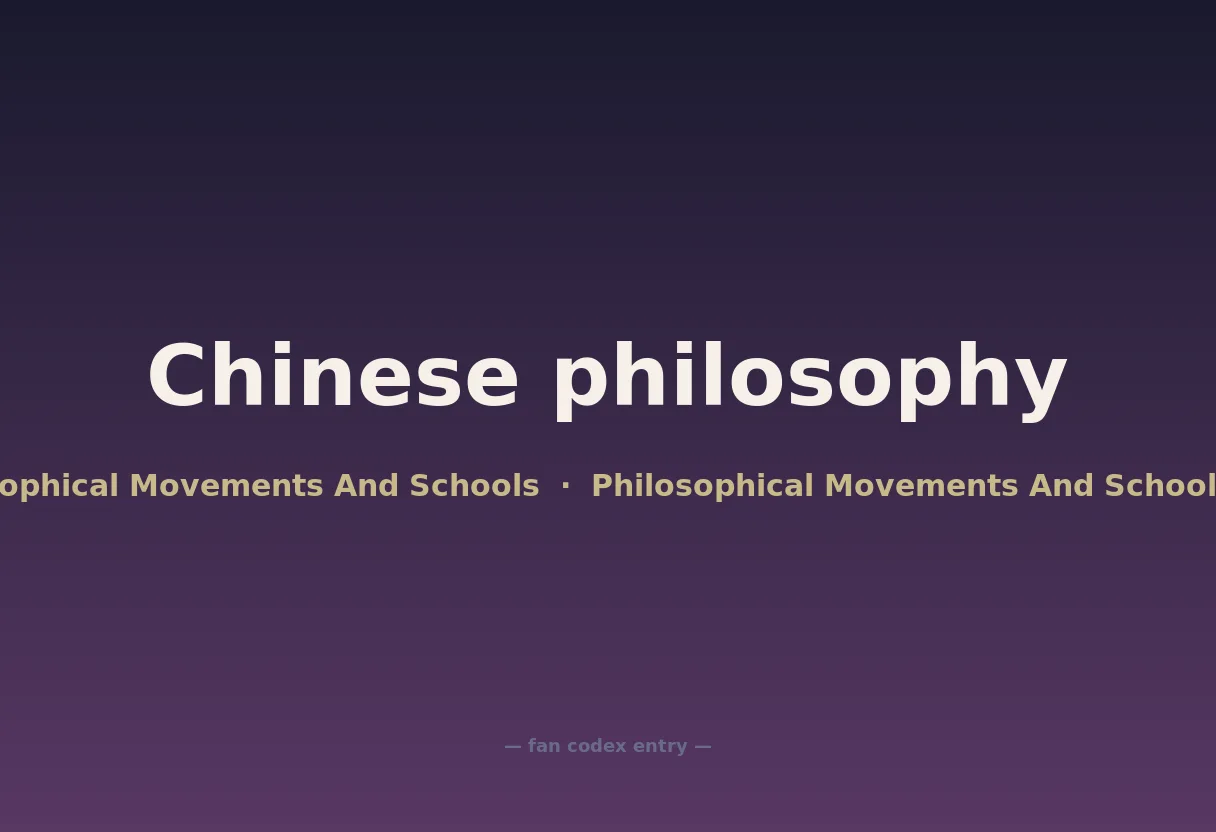 Chinese philosophy

ophical Movements And Schools · Philosophical Movements And School

— fan codex entry —